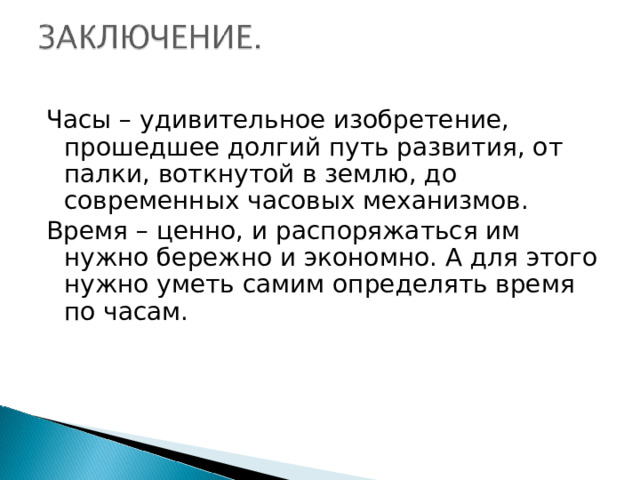 ЗАКЛЮЧЕНИЕ.

Часы – удивительное изобретение, прошедшее долгий путь развития, от палки, воткнутой в землю, до современных часовых механизмов.

Время – ценно, и распоряжаться им нужно бережно и экономно. А для этого нужно уметь самим определять время по часам.